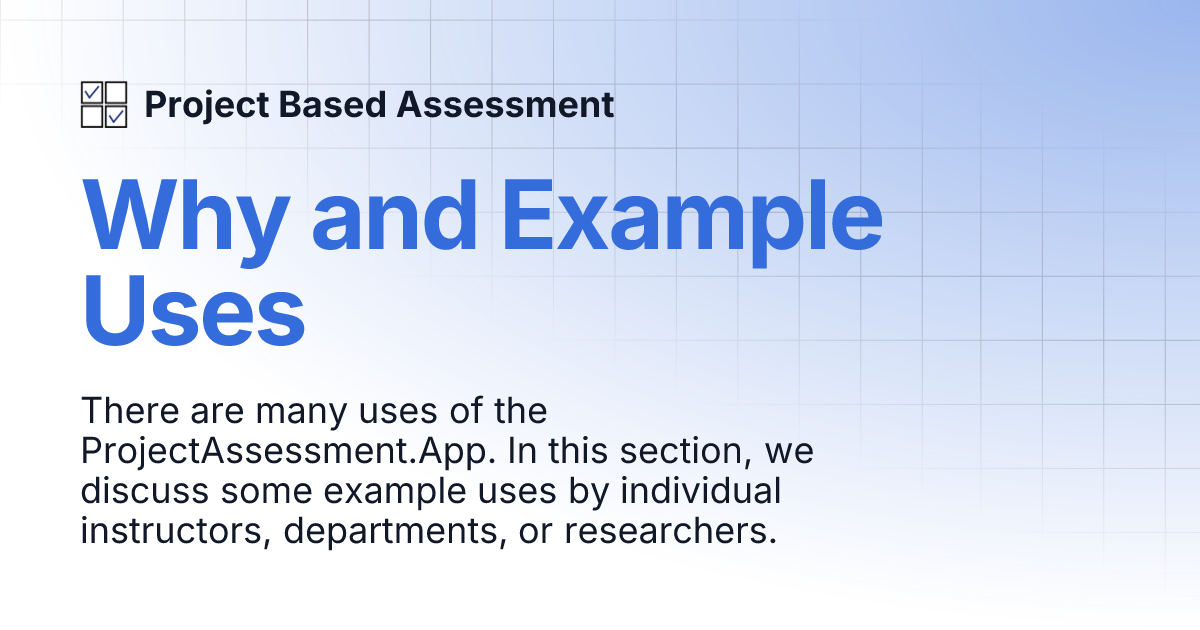 Project Based Assessment

Why and Example Uses

There are many uses of the ProjectAssessment.App. In this section, we discuss some example uses by individual instructors, departments, or researchers.